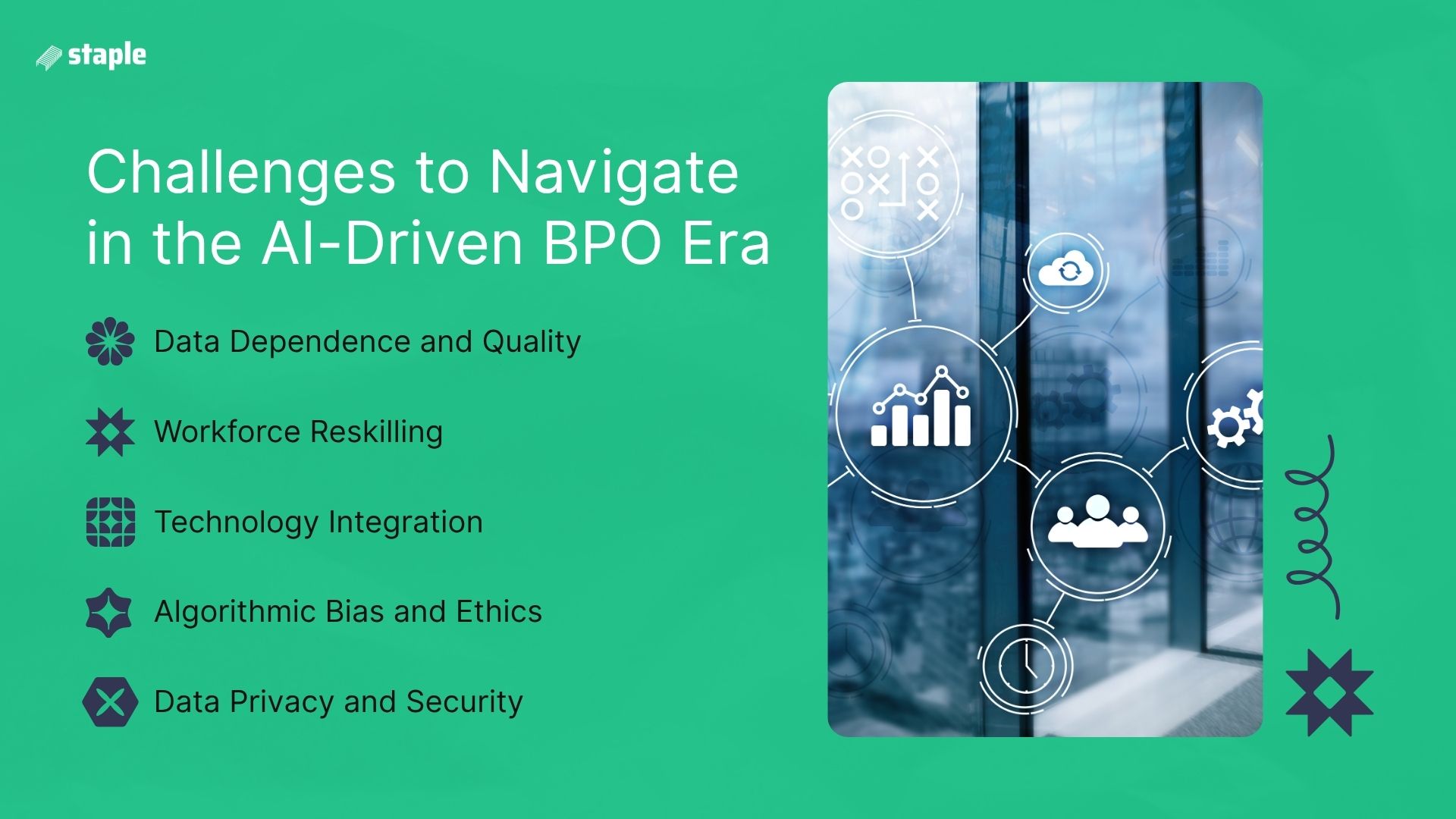 staple

Challenges to Navigate in the AI-Driven BPO Era

Data Dependence and Quality

Workforce Reskilling

Technology Integration

Algorithmic Bias and Ethics

Data Privacy and Security